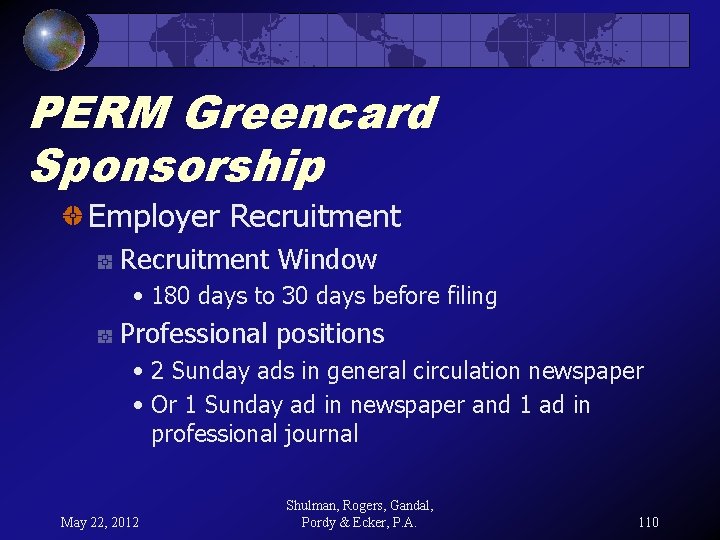 PERM Greencard Sponsorship

Employer Recruitment

Recruitment Window

• 180 days to 30 days before filing

Professional positions

• 2 Sunday ads in general circulation newspaper

• Or 1 Sunday ad in newspaper and 1 ad in professional journal

May 22, 2012

Shulman, Rogers, Gandal, Pordy & Ecker, P.A.

110